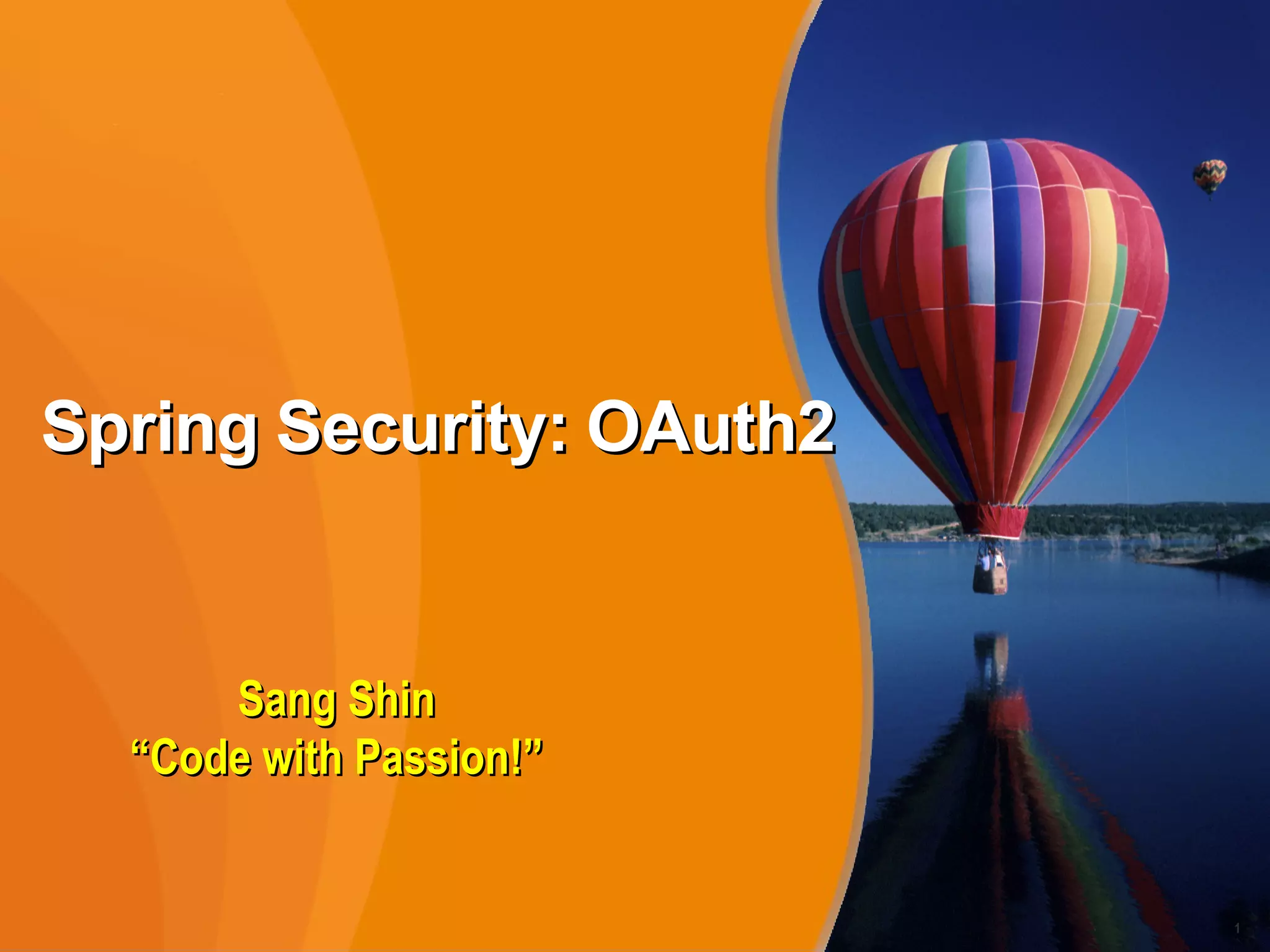 Spring Security: OAuth2

Sang Shin
“Code with Passion!”

1